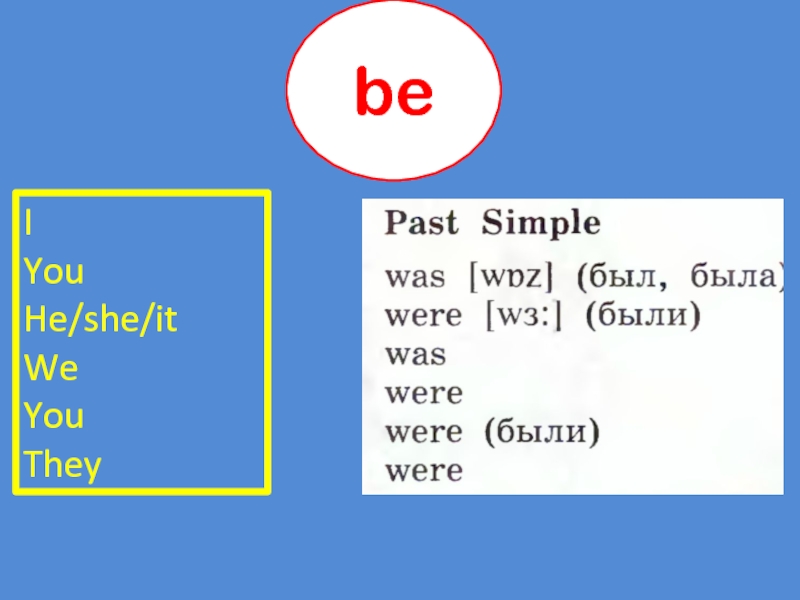 be

I
You
He/she/it
We
You
They

Past Simple

was [wɒz] (был, была)
were [wɜ:] (были)
was
were
were (были)
were